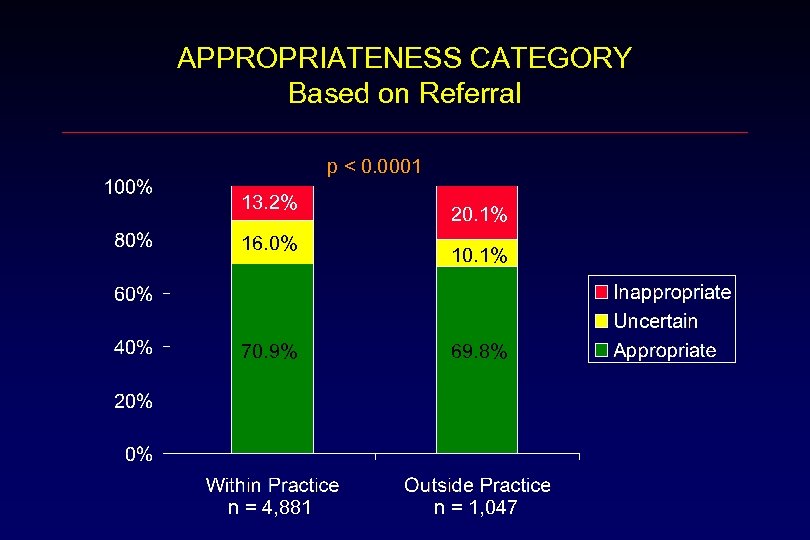 APPROPRIATENESS CATEGORY
Based on Referral

p < 0.0001

100%
80%
60%
40%
20%
0%

13.2%
16.0%
70.9%

20.1%
10.1%
69.8%

Inappropriate
Uncertain
Appropriate

Within Practice
n = 4,881

Outside Practice
n = 1,047